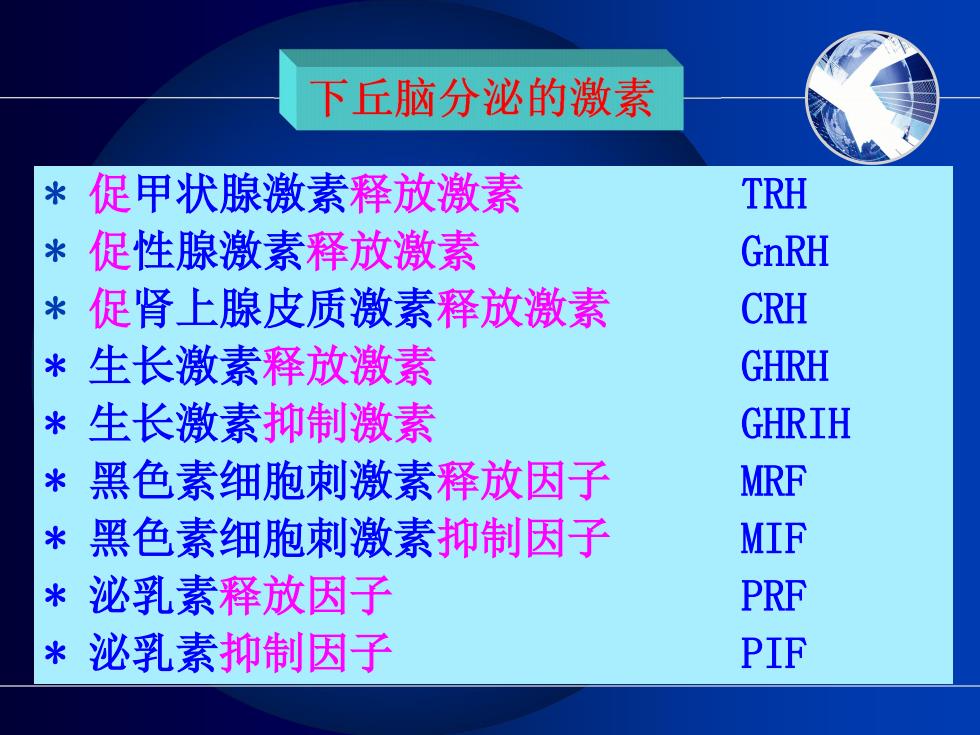 下丘脑分泌的激素

* 促甲状腺激素释放激素 TRH
* 促性腺激素释放激素 GnRH
* 促肾上腺皮质激素释放激素 CRH
* 生长激素释放激素 GHRH
* 生长激素抑制激素 GHRIH
* 黑色素细胞刺激素释放因子 MRF
* 黑色素细胞刺激素抑制因子 MIF
* 泌乳素释放因子 PRF
* 泌乳素抑制因子 PIF